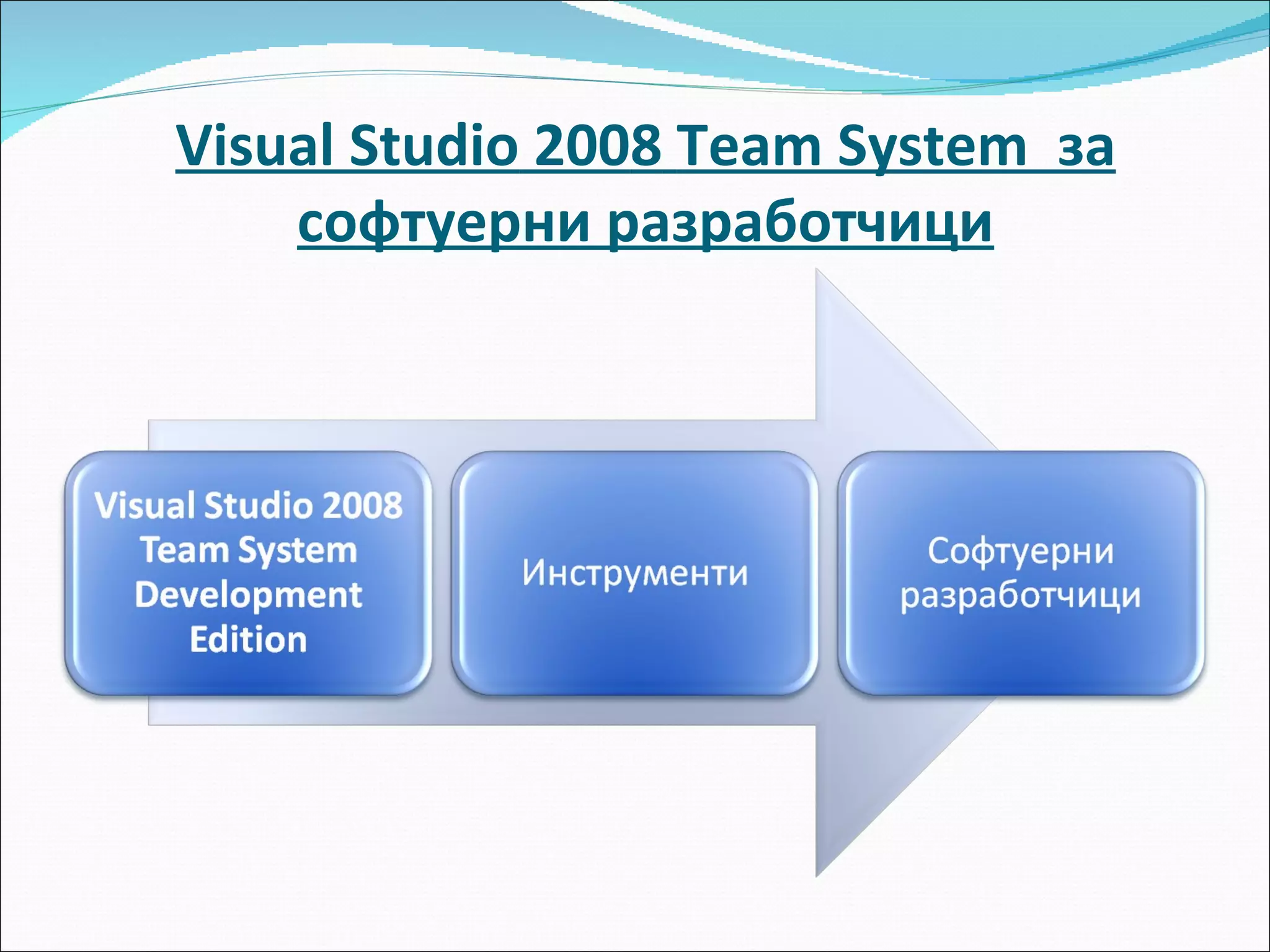 Visual Studio 2008 Team System за софтуерни разработчици

Visual Studio 2008 Team System Development Edition

Инструменти

Софтуерни разработчици